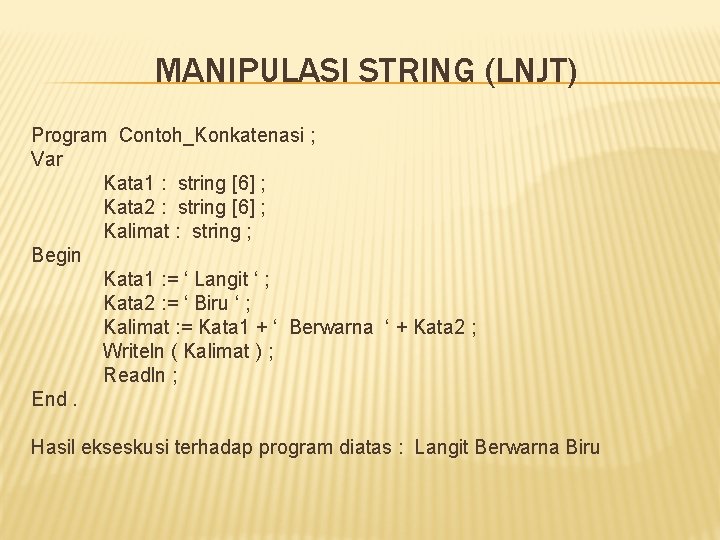 MANIPULASI STRING (LNJT)

Program Contoh_Konkatenasi ;
Var
Kata1 : string [6] ;
Kata2 : string [6] ;
Kalimat : string ;
Begin
Kata1 := ‘ Langit ‘ ;
Kata2 := ‘ Biru ‘ ;
Kalimat := Kata1 + ‘ Berwarna ‘ + Kata2 ;
Writeln ( Kalimat ) ;
Readln ;
End .

Hasil ekseskusi terhadap program diatas : Langit Berwarna Biru